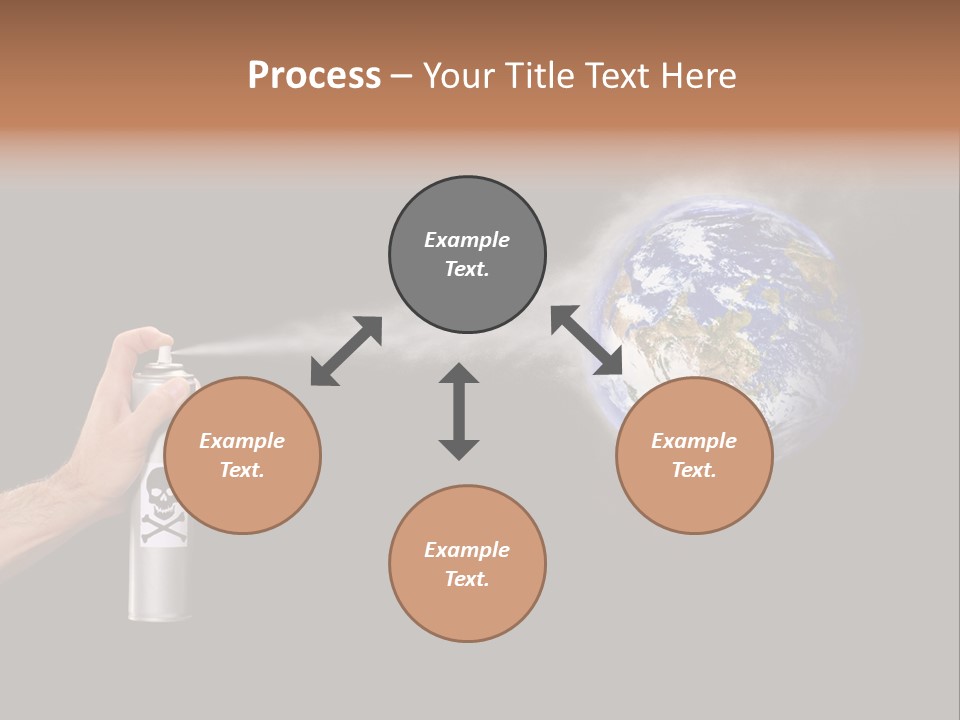 Process – Your Title Text Here

Example Text.

Example Text.

Example Text.

Example Text.